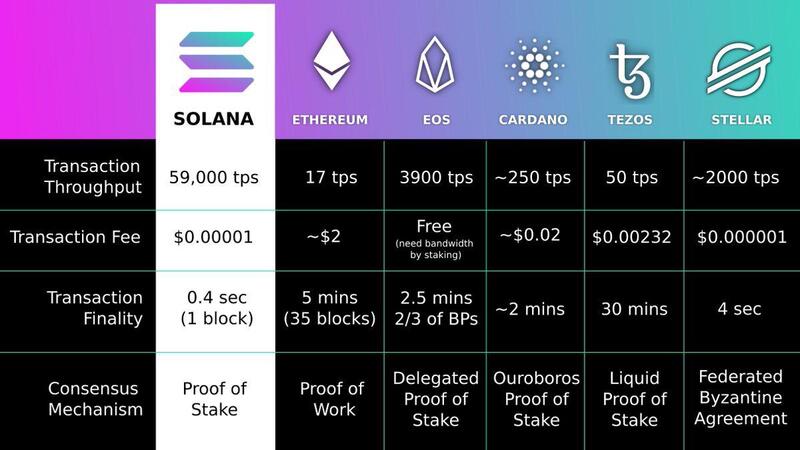 | | SOLANA | ETHEREUM | EOS | CARDANO | TEZOS | STELLAR |
|---|---|---|---|---|---|---|
| Transaction Throughput | 59,000 tps | 17 tps | 3900 tps | ~250 tps | 50 tps | ~2000 tps |
| Transaction Fee | \$0.00001 | ~\$2 | Free (need bandwidth by staking) | ~\$0.02 | \$0.00232 | \$0.000001 |
| Transaction Finality | 0.4 sec (1 block) | 5 mins (35 blocks) | 2.5 mins 2/3 of BPs | ~2 mins | 30 mins | 4 sec |
| Consensus Mechanism | Proof of Stake | Proof of Work | Delegated Proof of Stake | Ouroboros Proof of Stake | Liquid Proof of Stake | Federated Byzantine Agreement |